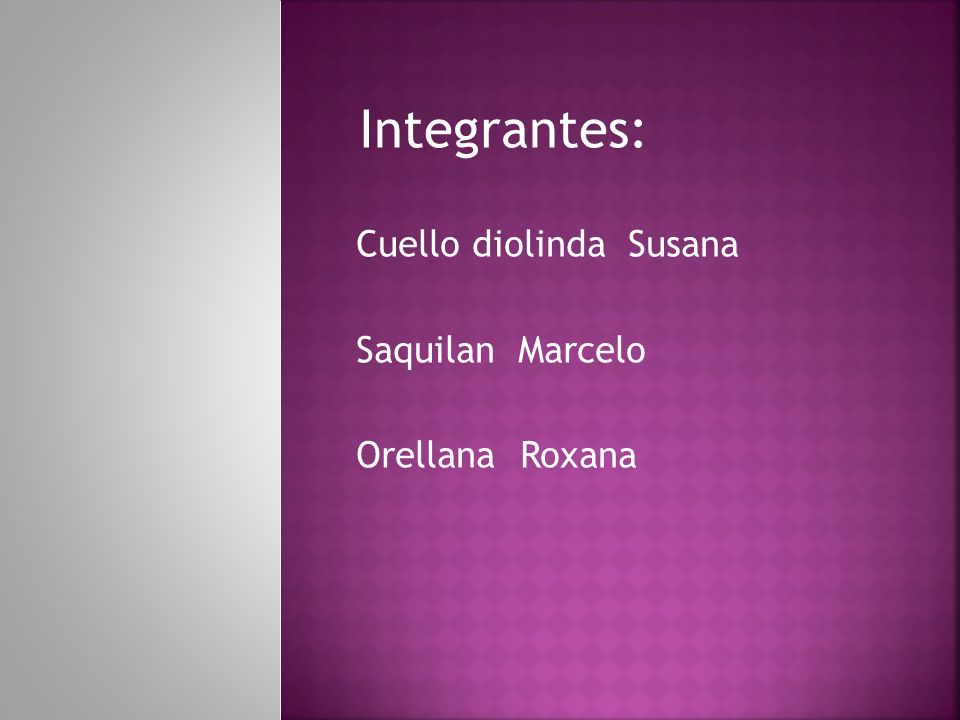 Integrantes:

Cuello diolinda Susana

Saquilan Marcelo

Orellana Roxana